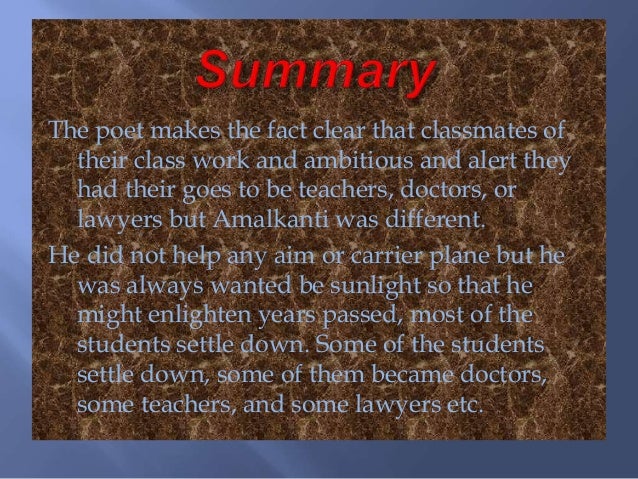 Summary

The poet makes the fact clear that classmates of their class work and ambitious and alert they had their goes to be teachers, doctors, or lawyers but Amalkanti was different.

He did not help any aim or carrier plane but he was always wanted be sunlight so that he might enlighten years passed, most of the students settle down. Some of the students settle down, some of them became doctors, some teachers, and some lawyers etc.